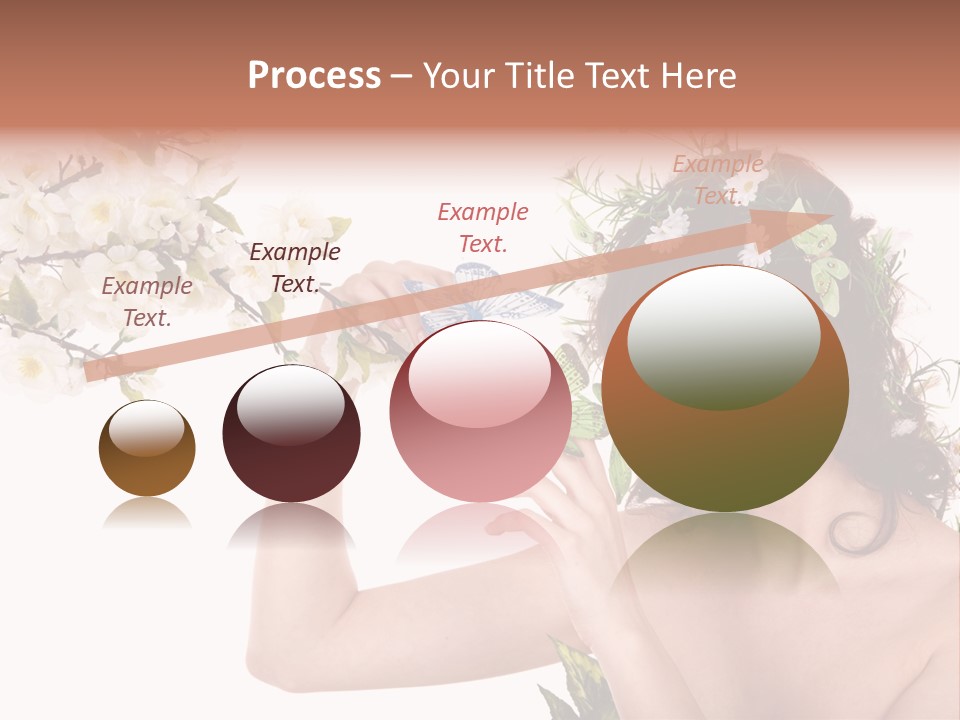 Process – Your Title Text Here

Example Text.

Example Text.

Example Text.

Example Text.